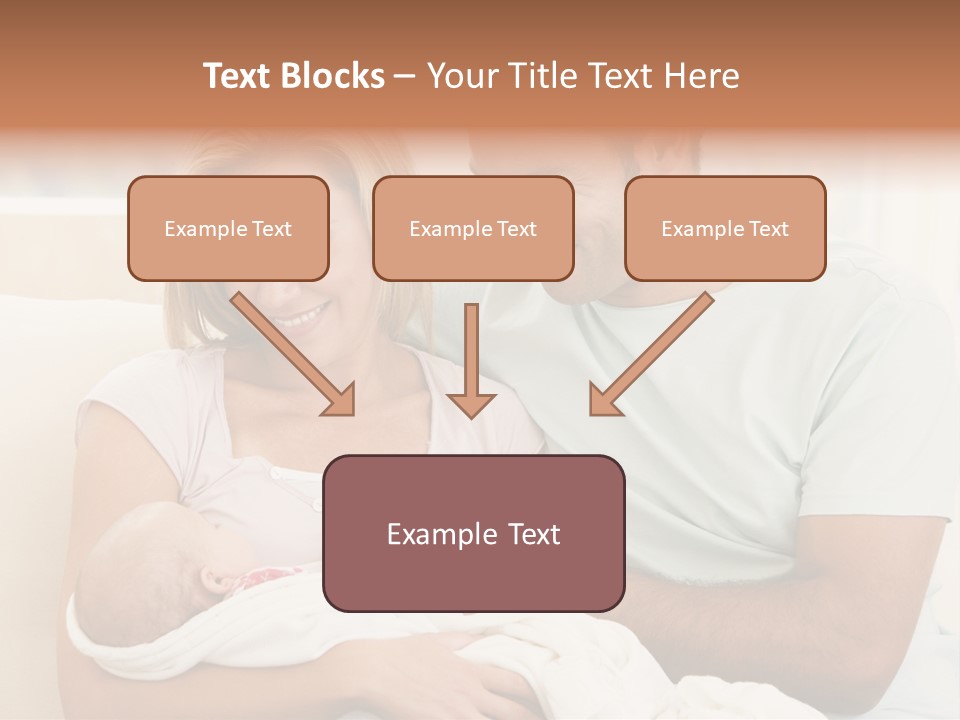 Text Blocks – Your Title Text Here

Example Text

Example Text

Example Text

Example Text